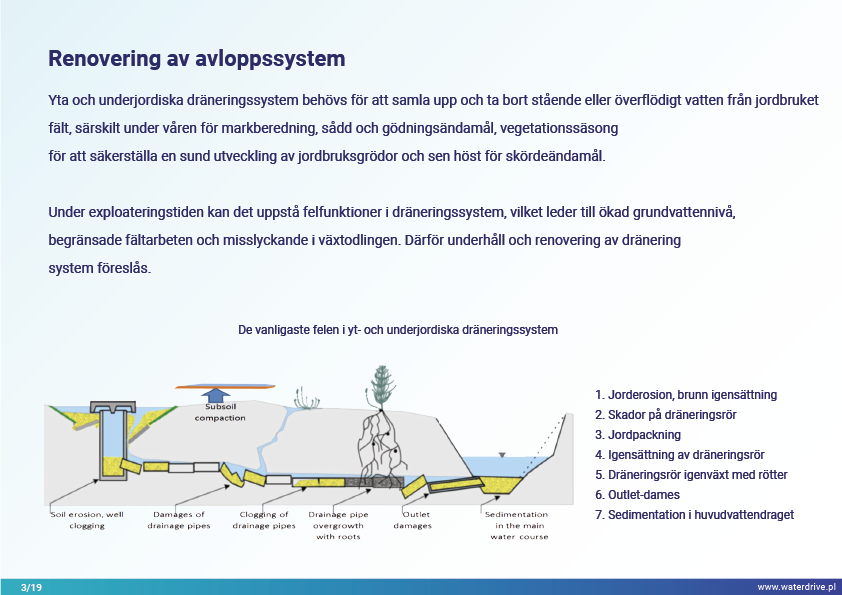 Renovering av avloppssystem

Yta och underjordiska dräneringssystem behövs för att samla upp och ta bort stående eller överflödigt vatten från jordbruket fält, särskilt under våren för markberedning, sådd och gödningsändamål, vegetationssäsong för att säkerställa en sund utveckling av jordbruksgrödor och sen höst för skördeändamål.

Under exploateringstiden kan det uppstå felfunktioner i dräneringssystem, vilket leder till ökad grundvattennivå, begränsade fältarbeten och misslyckande i växtodlingen. Därför underhåll och renovering av dränering system föreslås.

De vanligaste felen i yt- och underjordiska dräneringssystem

Subsoil compaction

Soil erosion, well clogging

Damages of drainage pipes

Clogging of drainage pipes

Drainage pipe overgrowth with roots

Outlet damages

Sedimentation in the main water course

1. Jorderosion, brunn igensättning
2. Skador på dräneringsrör
3. Jordpackning
4. Igensättning av dräneringsrör
5. Dräneringsrör igenväxt med rötter
6. Outlet-dames
7. Sedimentation i huvudvattendraget

3/19

www.waterdrive.pl